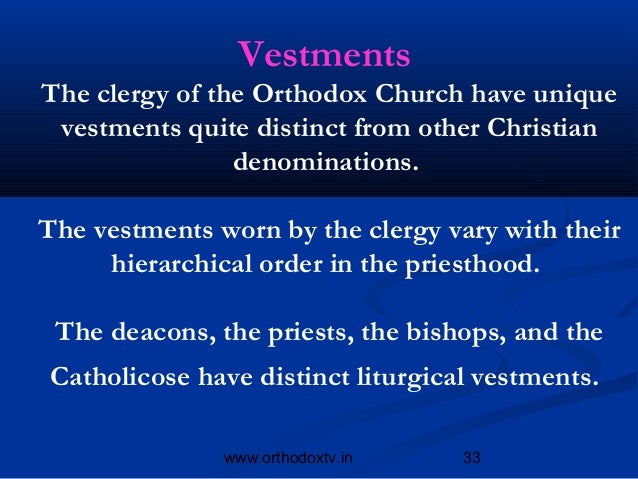 Vestments

The clergy of the Orthodox Church have unique vestments quite distinct from other Christian denominations.

The vestments worn by the clergy vary with their hierarchical order in the priesthood.

The deacons, the priests, the bishops, and the Catholicose have distinct liturgical vestments.

www.orthodoxtv.in 33